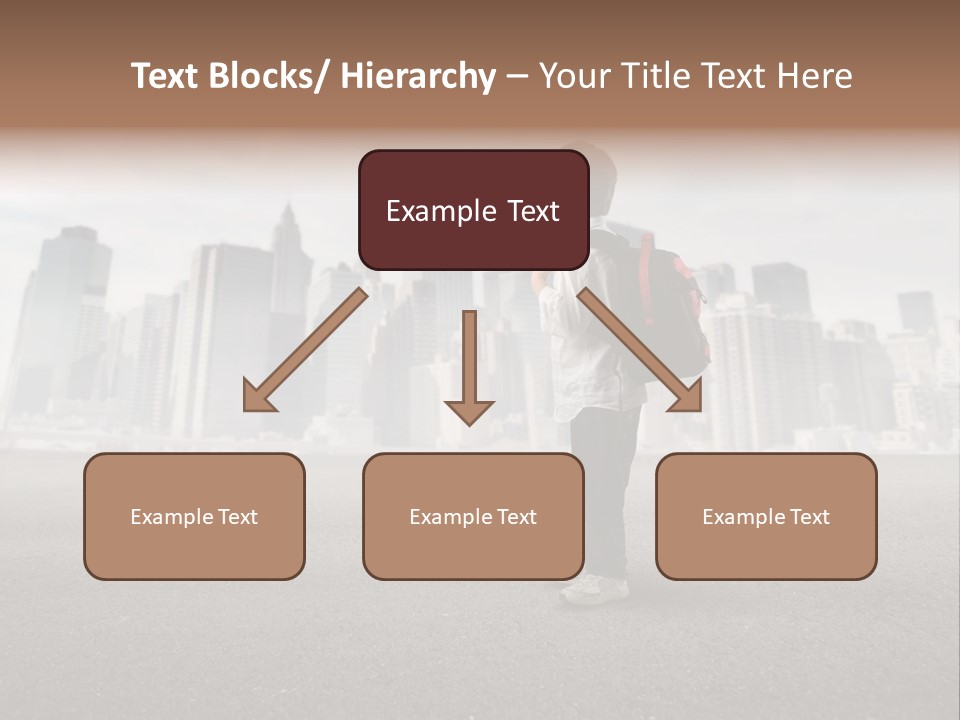 Text Blocks/ Hierarchy – Your Title Text Here

Example Text

Example Text

Example Text

Example Text